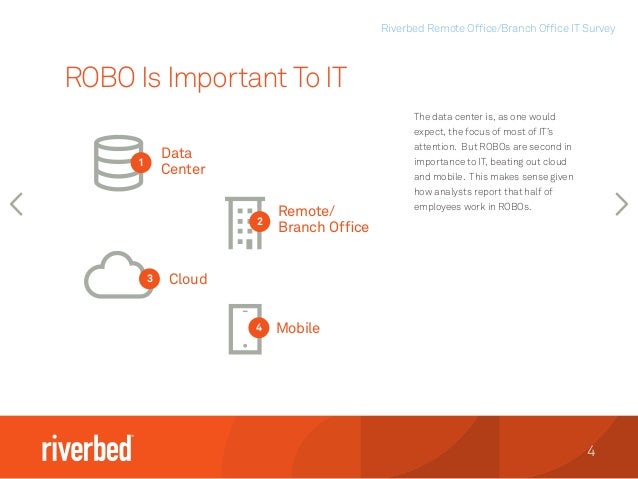 Riverbed Remote Office/Branch Office IT Survey

ROBO Is Important To IT

1 Data Center

2 Remote/ Branch Office

3 Cloud

4 Mobile

The data center is, as one would expect, the focus of most of IT's attention. But ROBOs are second in importance to IT, beating out cloud and mobile. This makes sense given how analysts report that half of employees work in ROBOs.

riverbed

4